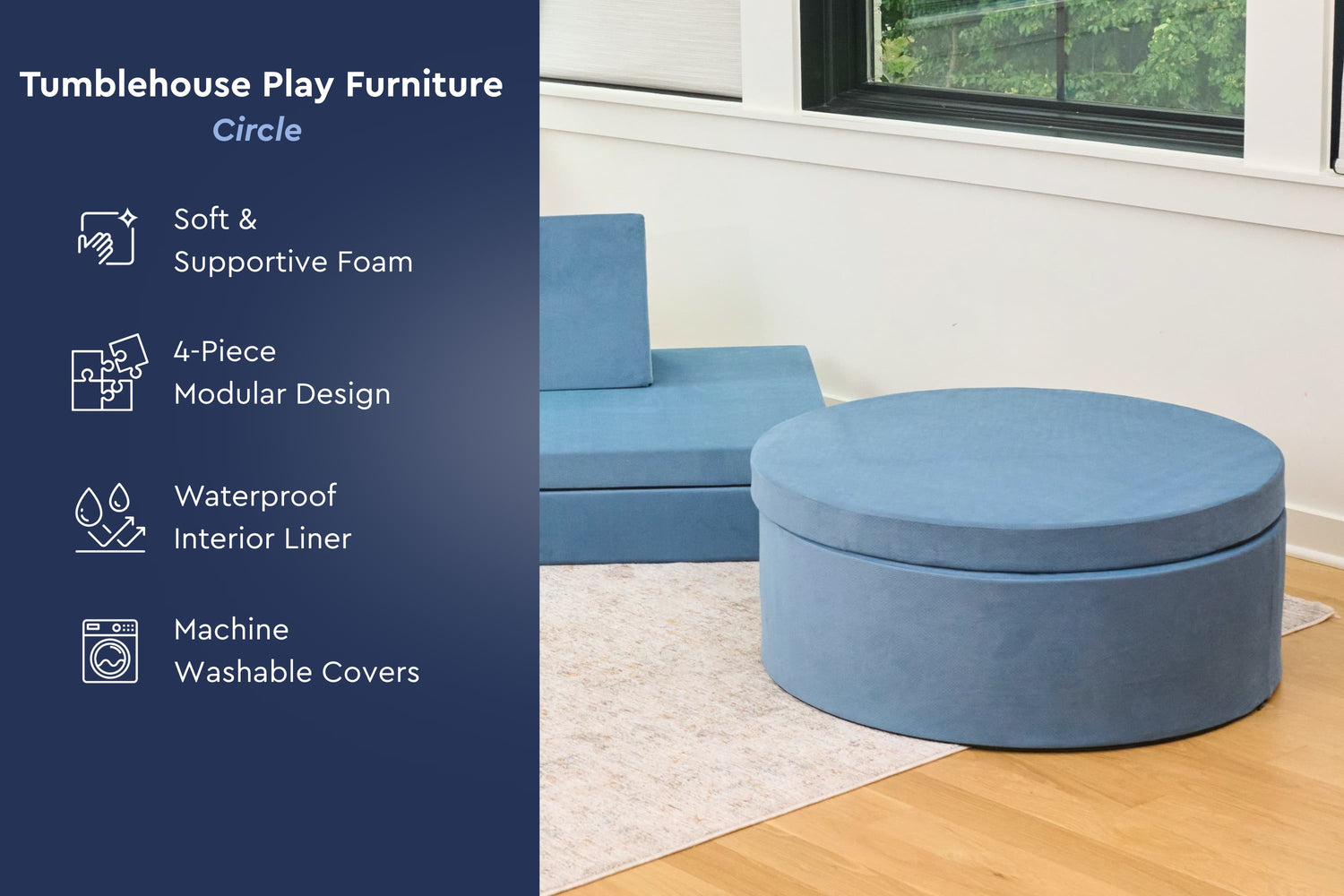 Tumblehouse Play Furniture
Circle

Soft & Supportive Foam

4-Piece Modular Design

Waterproof Interior Liner

Machine Washable Covers